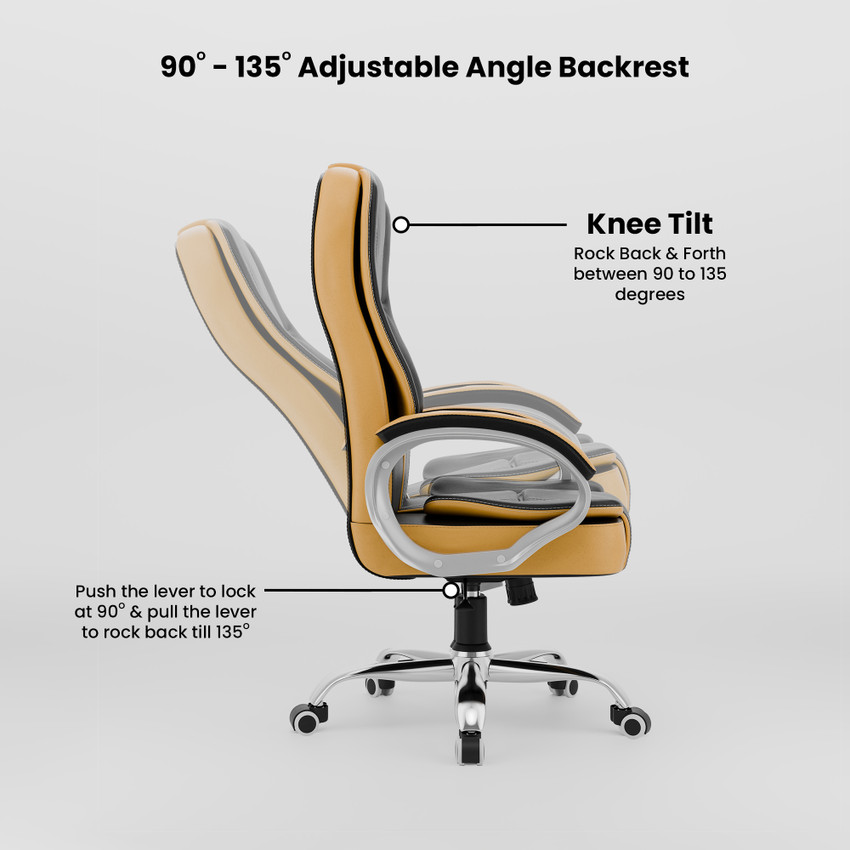 90° - 135° Adjustable Angle Backrest

Knee Tilt
Rock Back & Forth between 90 to 135 degrees

Push the lever to lock at 90° & pull the lever to rock back till 135°